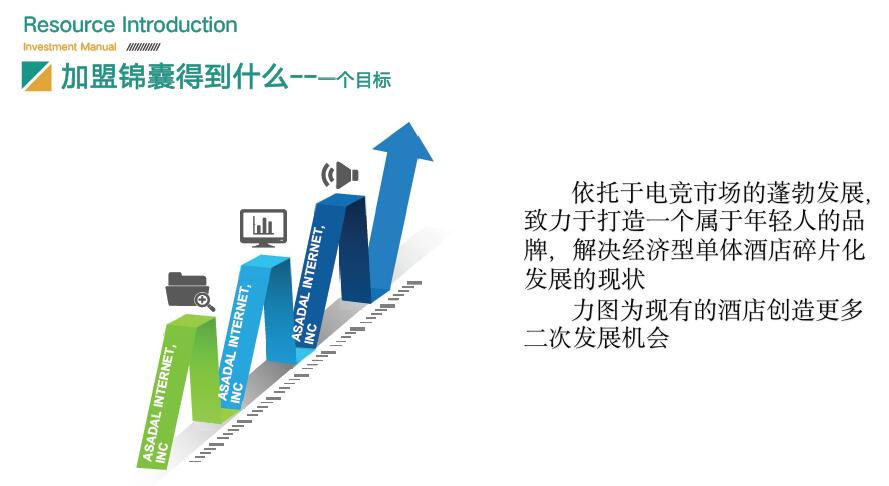 Resource Introduction
Investment Manual //////////

加盟锦囊得到什么--一个目标

ASADAL INTERNET, INC

ASADAL INTERNET, INC

ASADAL INTERNET, INC

依托于电竞市场的蓬勃发展，致力于打造一个属于年轻人的品牌，解决经济型单体酒店碎片化发展的现状

力图为现有的酒店创造更多二次发展机会